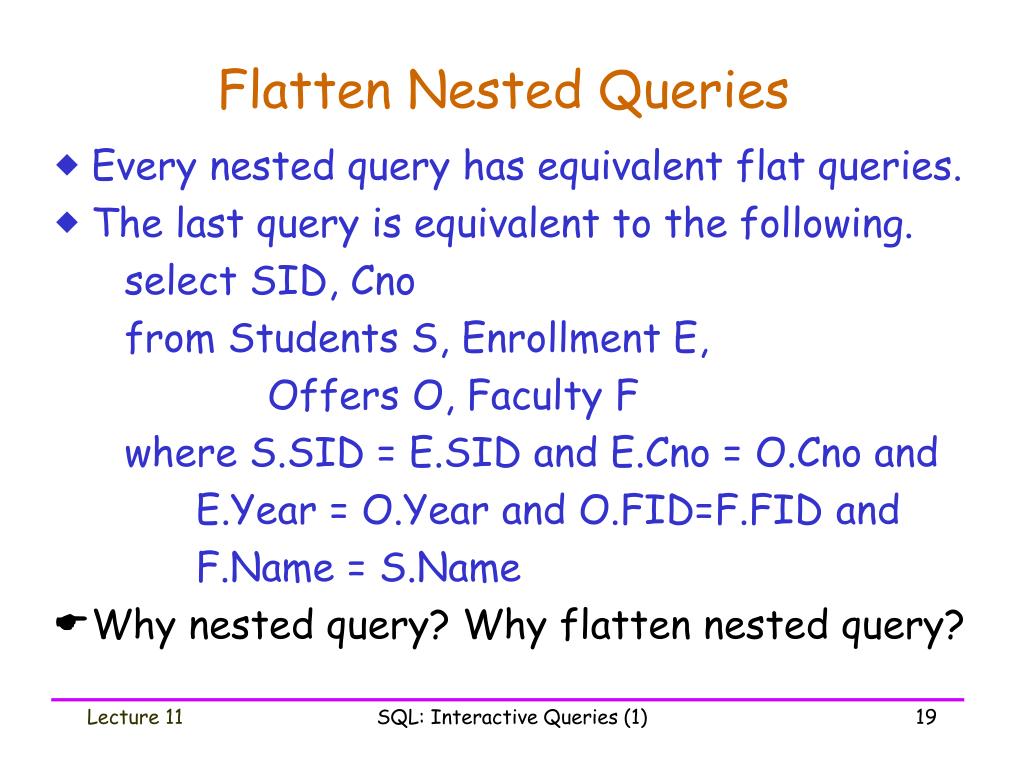 Flatten Nested Queries

Every nested query has equivalent flat queries.

The last query is equivalent to the following.

select SID, Cno
from Students S, Enrollment E,
Offers O, Faculty F
where S.SID = E.SID and E.Cno = O.Cno and
E.Year = O.Year and O.FID=F.FID and
F.Name = S.Name

Why nested query? Why flatten nested query?

Lecture 11 SQL: Interactive Queries (1) 19